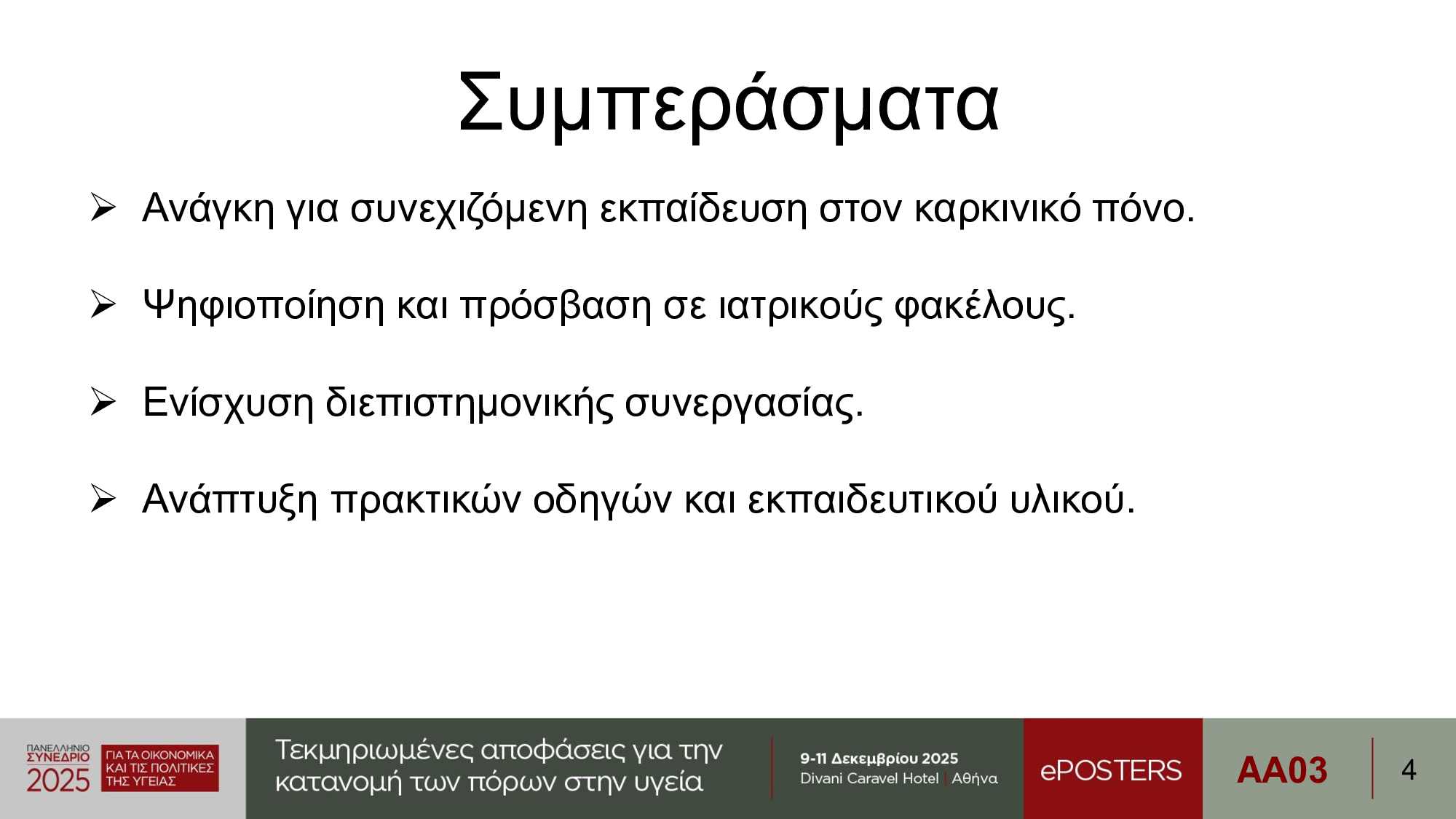 Συμπεράσματα

➢ Ανάγκη για συνεχιζόμενη εκπαίδευση στον καρκινικό πόνο.

➢ Ψηφιοποίηση και πρόσβαση σε ιατρικούς φακέλους.

➢ Ενίσχυση διεπιστημονικής συνεργασίας.

➢ Ανάπτυξη πρακτικών οδηγών και εκπαιδευτικού υλικού.

ΠΑΝΕΛΛΗΝΙΟ ΣΥΝΕΔΡΙΟ 2025 ΓΙΑ ΤΑ ΟΙΚΟΝΟΜΙΚΑ ΚΑΙ ΤΙΣ ΠΟΛΙΤΙΚΕΣ ΤΗΣ ΥΓΕΙΑΣ

Τεκμηριωμένες αποφάσεις για την κατανομή των πόρων στην υγεία

9-11 Δεκεμβρίου 2025
Divani Caravel Hotel | Αθήνα

ePOSTERS

AA03

4